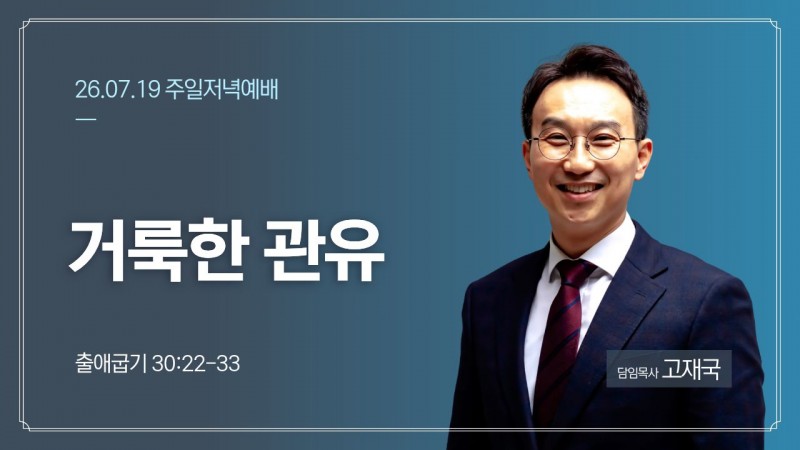 26.07.19 주일저녁예배

거룩한 관유

출애굽기 30:22-33

담임목사 고재국